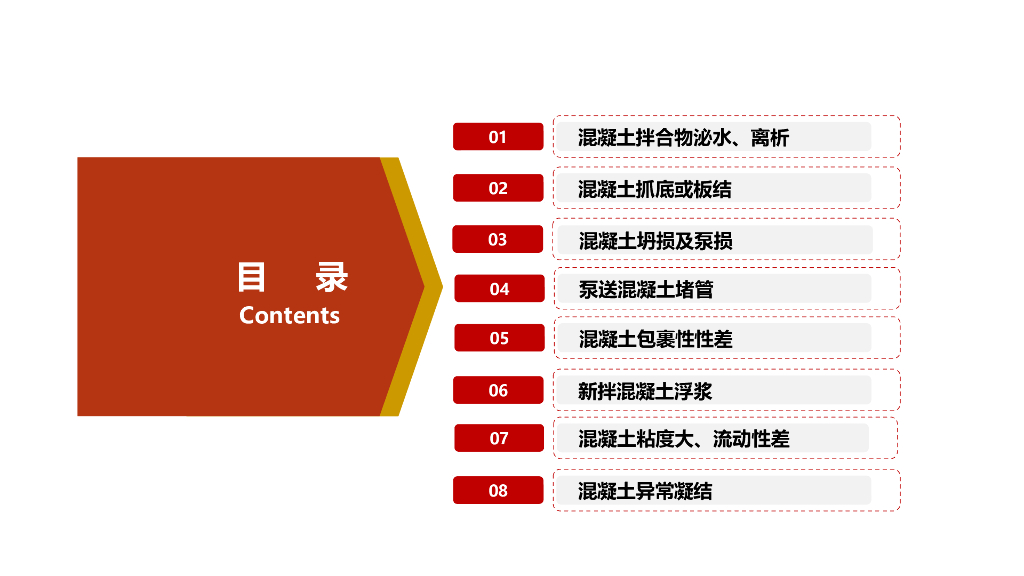 目　录
Contents

01 混凝土拌合物泌水、离析
02 混凝土抓底或板结
03 混凝土坍损及泵损
04 泵送混凝土堵管
05 混凝土包裹性性差
06 新拌混凝土浮浆
07 混凝土粘度大、流动性差
08 混凝土异常凝结